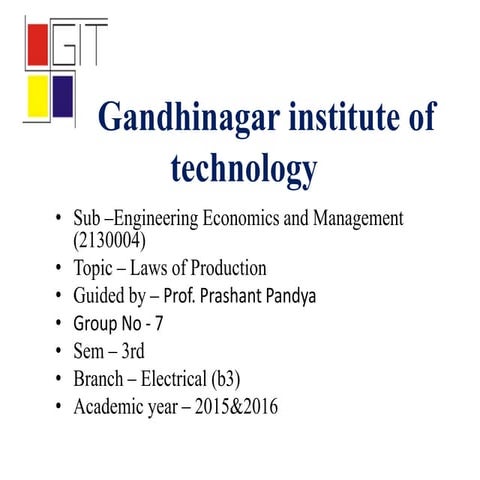 GIT

Gandhinagar institute of technology

• Sub –Engineering Economics and Management (2130004)
• Topic – Laws of Production
• Guided by – Prof. Prashant Pandya
• Group No - 7
• Sem – 3rd
• Branch – Electrical (b3)
• Academic year – 2015&2016